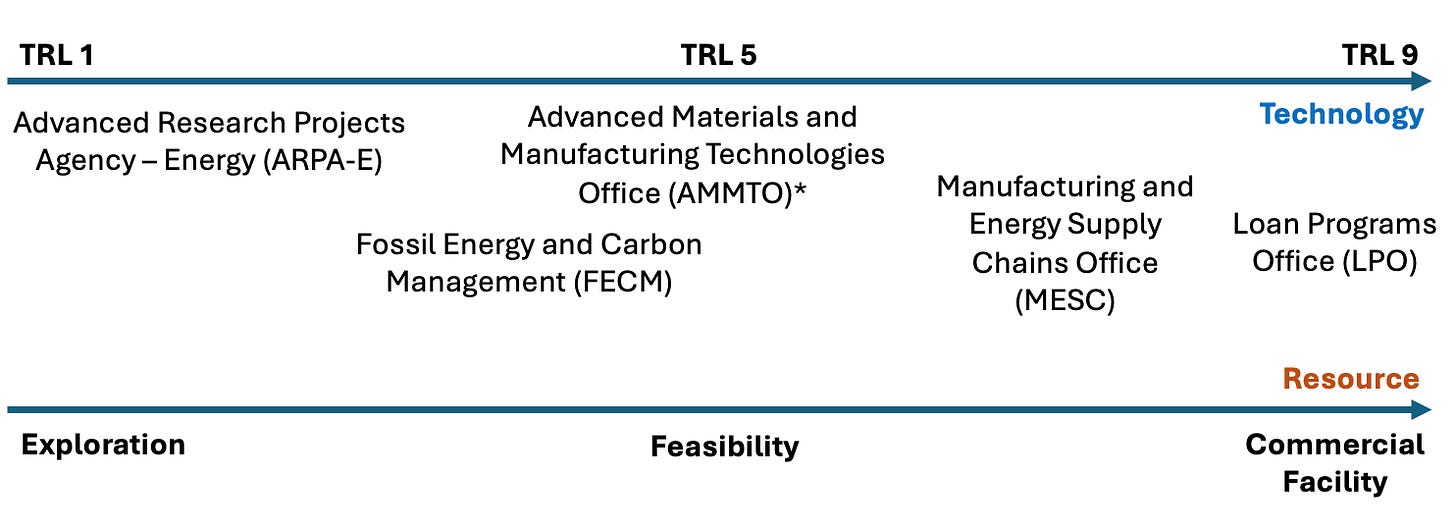 TRL 1

TRL 5

TRL 9

Technology

Advanced Research Projects Agency – Energy (ARPA-E)

Advanced Materials and Manufacturing Technologies Office (AMMTO)*

Fossil Energy and Carbon Management (FECM)

Manufacturing and Energy Supply Chains Office (MESC)

Loan Programs Office (LPO)

Resource

Exploration

Feasibility

Commercial Facility